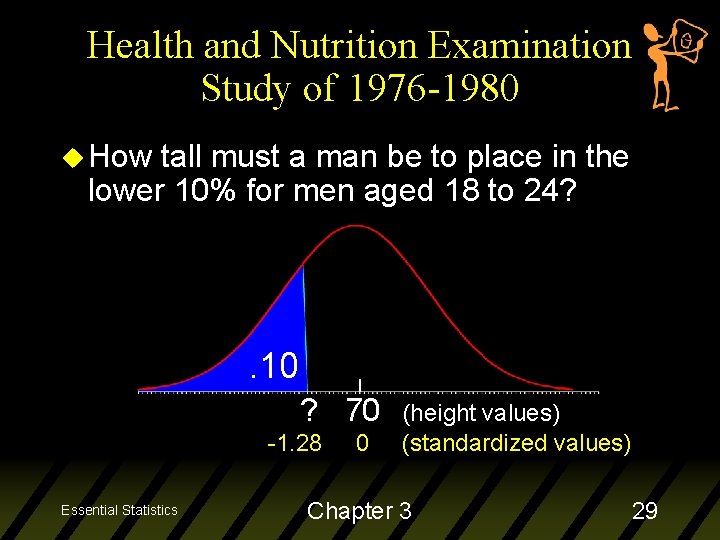 Health and Nutrition Examination Study of 1976-1980

How tall must a man be to place in the lower 10% for men aged 18 to 24?

.10

? 70 (height values)
-1.28 0 (standardized values)

Essential Statistics
Chapter 3
29